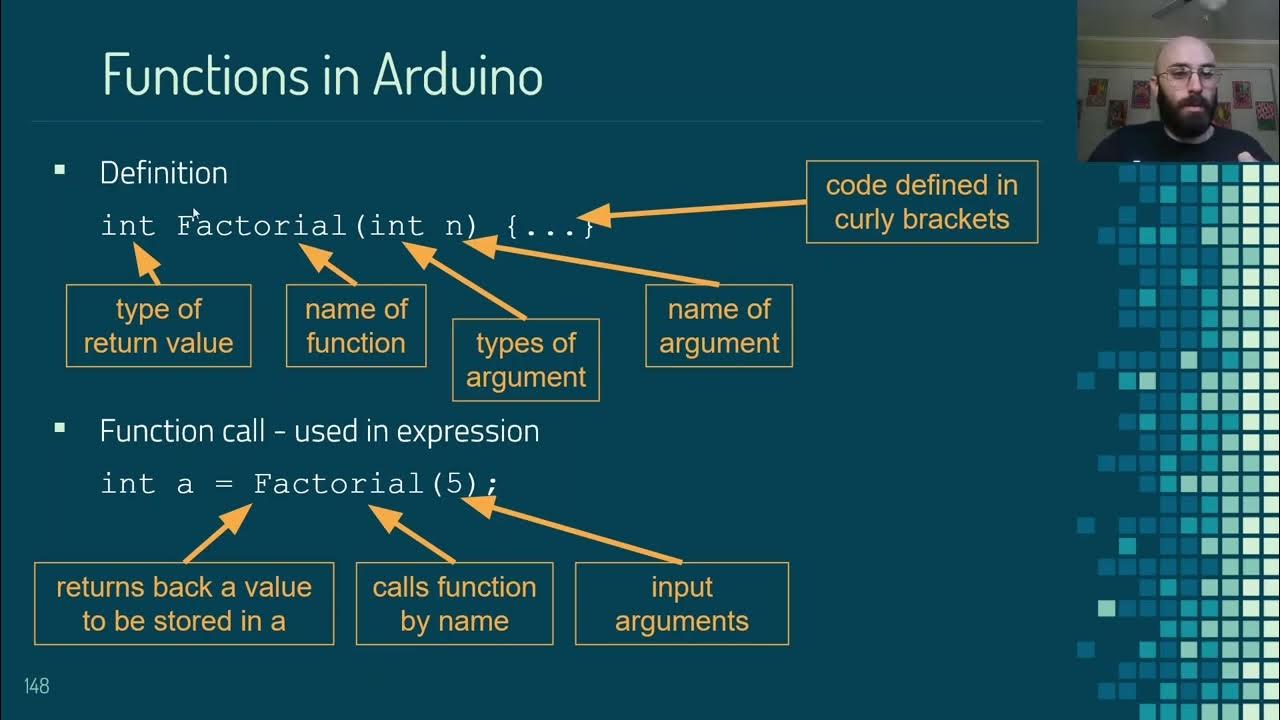 Functions in Arduino

▪ Definition

int Factorial(int n) {...}

code defined in curly brackets

type of return value

name of function

types of argument

name of argument

▪ Function call - used in expression

int a = Factorial(5);

returns back a value to be stored in a

calls function by name

input arguments

148